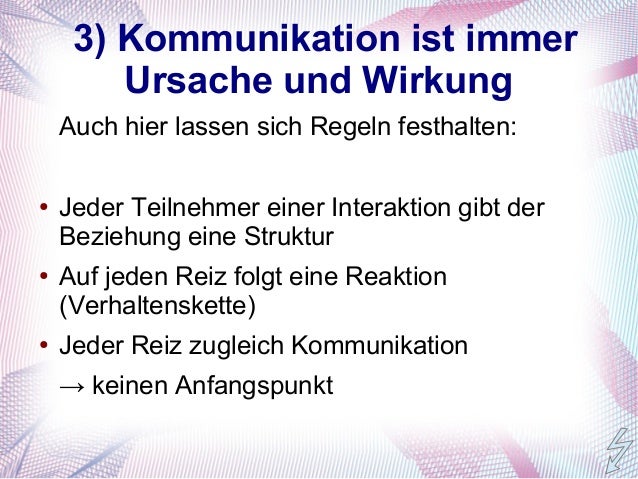 3) Kommunikation ist immer Ursache und Wirkung

Auch hier lassen sich Regeln festhalten:

• Jeder Teilnehmer einer Interaktion gibt der Beziehung eine Struktur
• Auf jeden Reiz folgt eine Reaktion (Verhaltenskette)
• Jeder Reiz zugleich Kommunikation
→ keinen Anfangspunkt